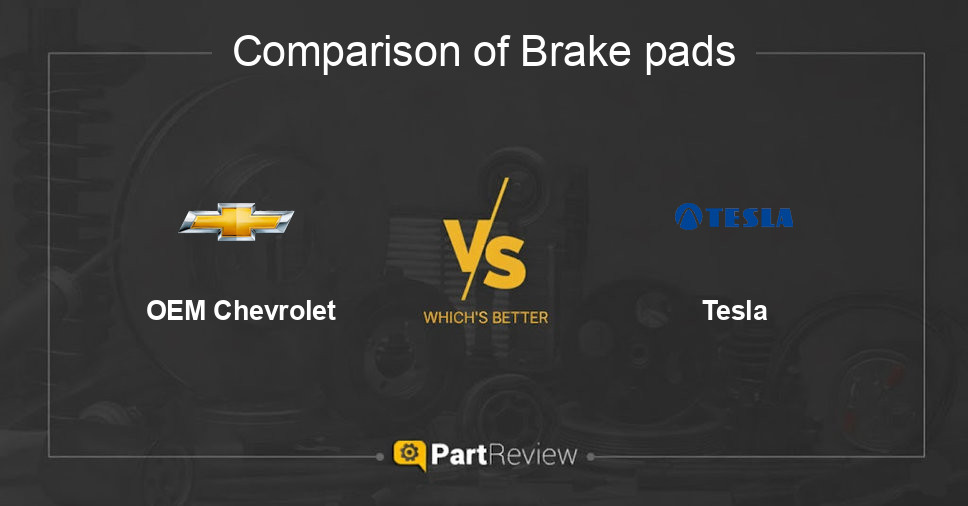 Comparison of Brake pads

OEM Chevrolet

VS
WHICH'S BETTER

TESLA

Tesla

PartReview